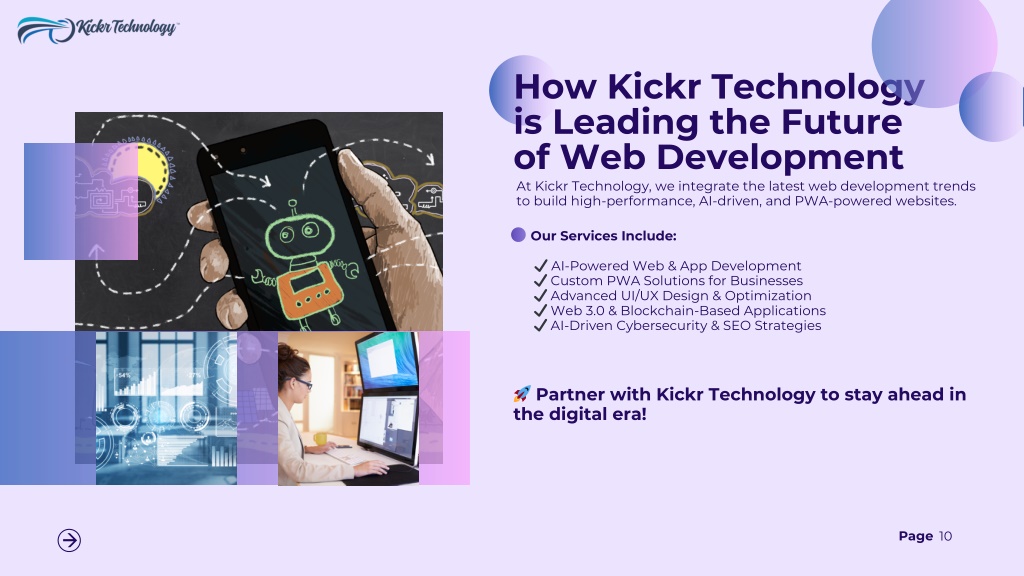 Kickr Technology

How Kickr Technology is Leading the Future of Web Development

At Kickr Technology, we integrate the latest web development trends to build high-performance, AI-driven, and PWA-powered websites.

Our Services Include:

✔ AI-Powered Web & App Development
✔ Custom PWA Solutions for Businesses
✔ Advanced UI/UX Design & Optimization
✔ Web 3.0 & Blockchain-Based Applications
✔ AI-Driven Cybersecurity & SEO Strategies

🚀 Partner with Kickr Technology to stay ahead in the digital era!

Page 10